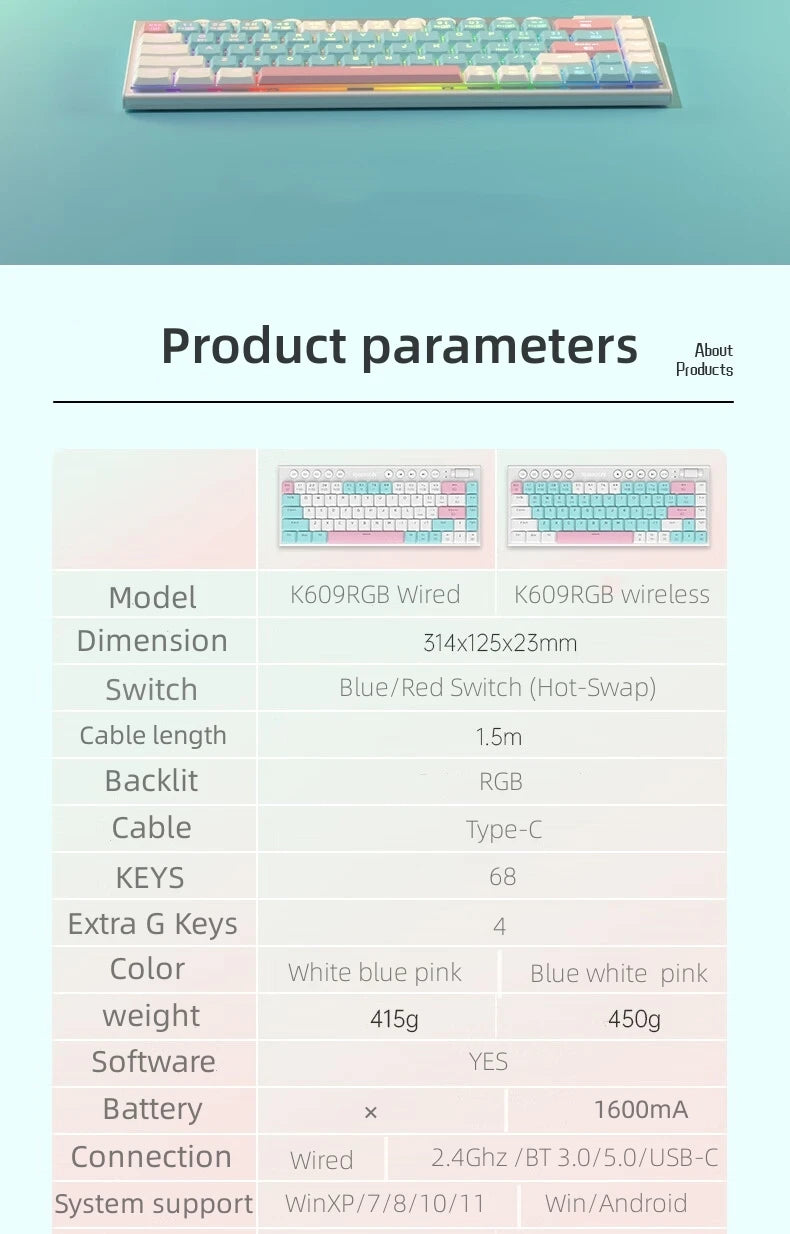 Product parameters

About Products

| | | |
|---|---|---|
| Model | K609RGB Wired | K609RGB wireless |
| Dimension | 314x125x23mm | |
| Switch | Blue/Red Switch (Hot-Swap) | |
| Cable length | 1.5m | |
| Backlit | RGB | |
| Cable | Type-C | |
| KEYS | 68 | |
| Extra G Keys | 4 | |
| Color | White blue pink | Blue white pink |
| weight | 415g | 450g |
| Software | YES | |
| Battery | × | 1600mA |
| Connection | Wired | 2.4Ghz /BT 3.0/5.0/USB-C |
| System support | WinXP/7/8/10/11 | Win/Android |